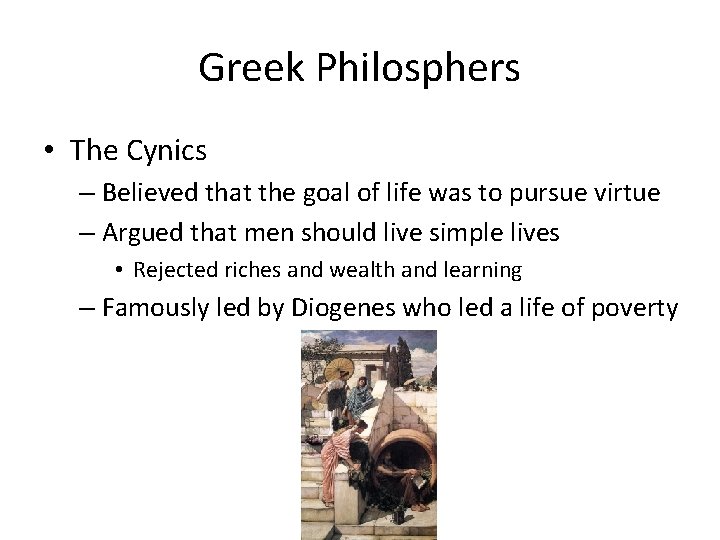 Greek Philosphers

• The Cynics
– Believed that the goal of life was to pursue virtue
– Argued that men should live simple lives
• Rejected riches and wealth and learning
– Famously led by Diogenes who led a life of poverty